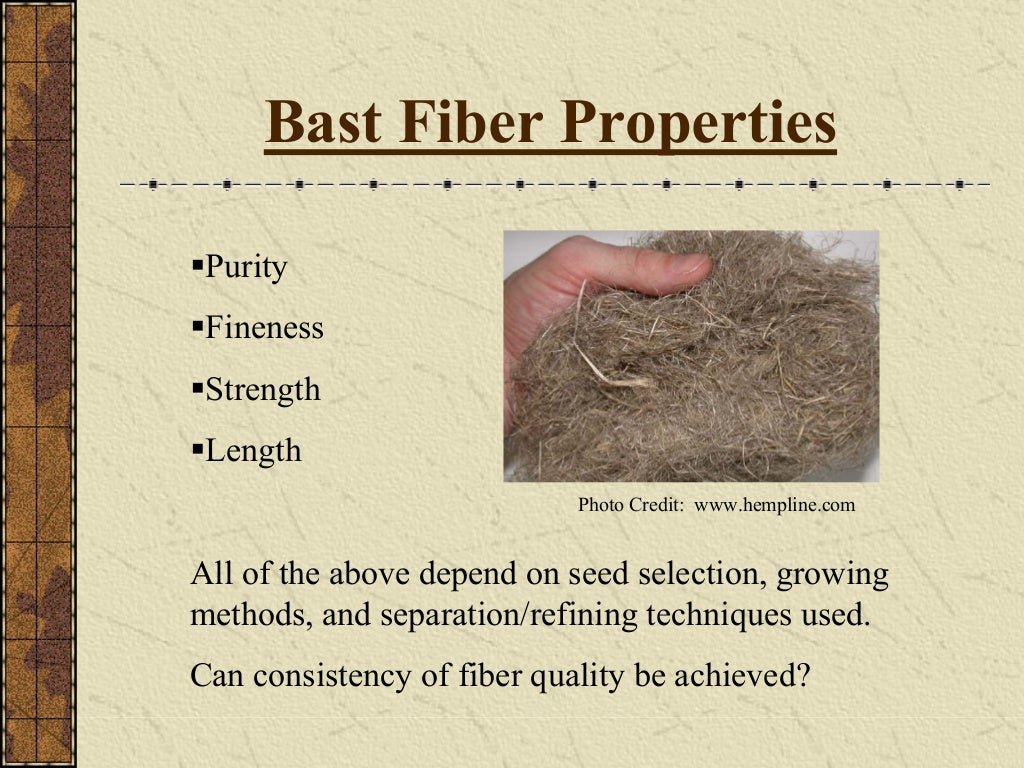 Bast Fiber Properties

▪Purity

▪Fineness

▪Strength

▪Length

Photo Credit: www.hempline.com

All of the above depend on seed selection, growing methods, and separation/refining techniques used.

Can consistency of fiber quality be achieved?